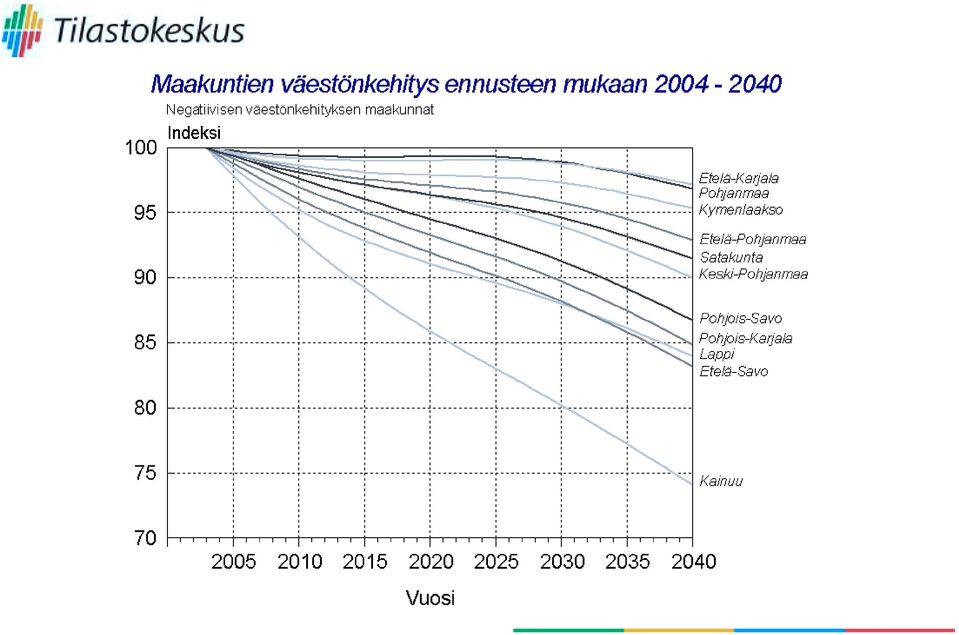 Tilastokeskus

Maakuntien väestönkehitys ennusteen mukaan 2004 - 2040

Negatiivisen väestönkehityksen maakunnat

Indeksi

100
95
90
85
80
75
70

Etelä-Karjala
Pohjanmaa
Kymenlaakso
Etelä-Pohjanmaa
Satakunta
Keski-Pohjanmaa
Pohjois-Savo
Pohjois-Karjala
Lappi
Etelä-Savo
Kainuu

2005 2010 2015 2020 2025 2030 2035 2040

Vuosi